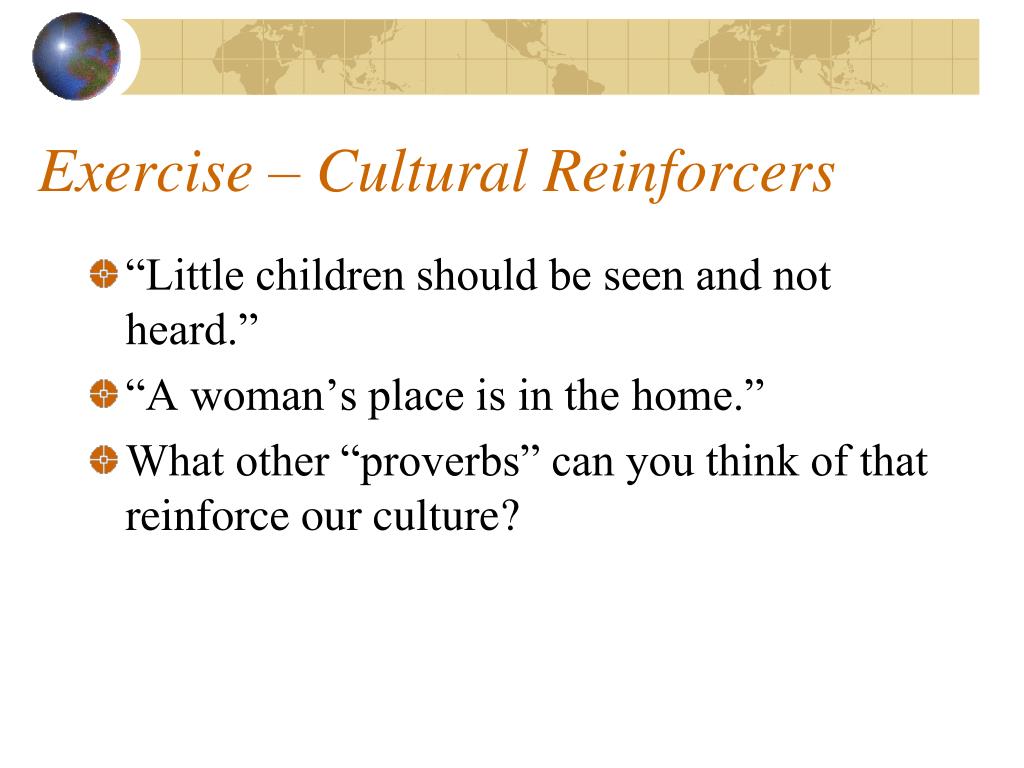 Exercise – Cultural Reinforcers

“Little children should be seen and not heard.”

“A woman’s place is in the home.”

What other “proverbs” can you think of that reinforce our culture?